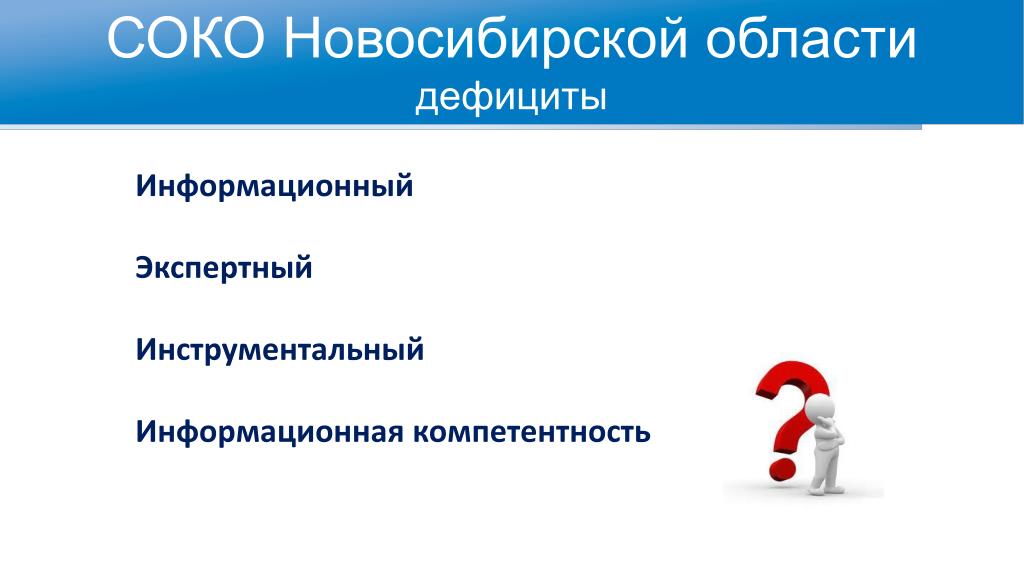 СОКО Новосибирской области
дефициты

Информационный

Экспертный

Инструментальный

Информационная компетентность